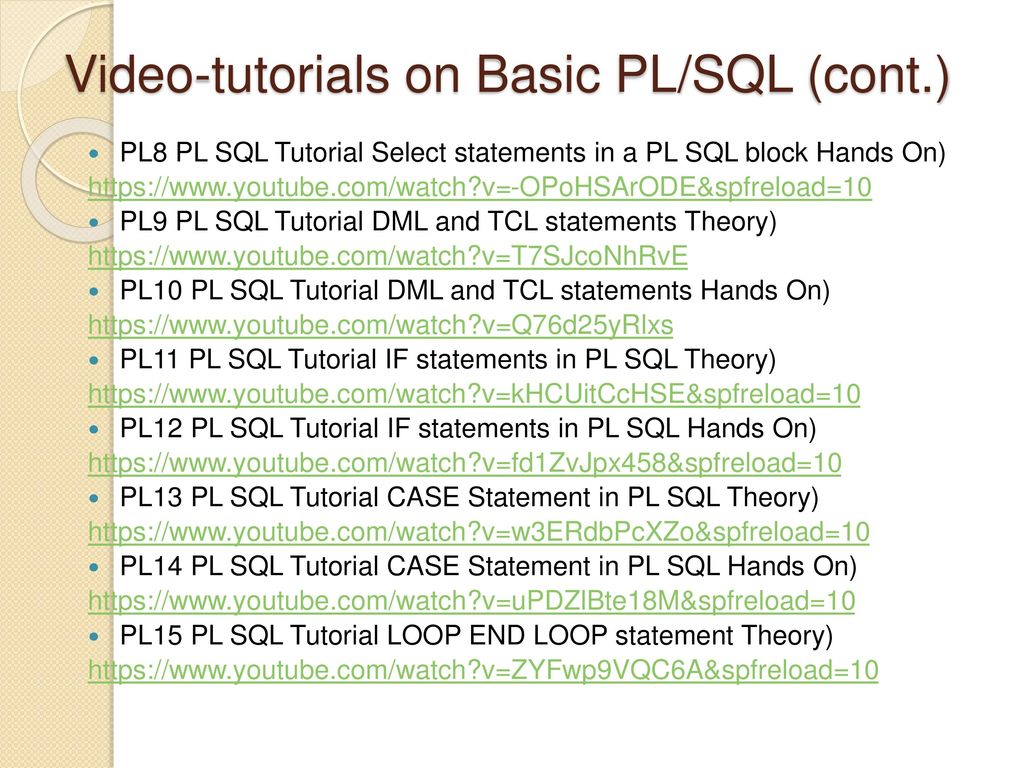 Video-tutorials on Basic PL/SQL (cont.)

PL8 PL SQL Tutorial Select statements in a PL SQL block Hands On) https://www.youtube.com/watch?v=-OPoHSArODE&spfreload=10

PL9 PL SQL Tutorial DML and TCL statements Theory) https://www.youtube.com/watch?v=T7SJcoNhRvE

PL10 PL SQL Tutorial DML and TCL statements Hands On) https://www.youtube.com/watch?v=Q76d25yRlxs

PL11 PL SQL Tutorial IF statements in PL SQL Theory) https://www.youtube.com/watch?v=kHCUitCcHSE&spfreload=10

PL12 PL SQL Tutorial IF statements in PL SQL Hands On) https://www.youtube.com/watch?v=fd1ZvJpx458&spfreload=10

PL13 PL SQL Tutorial CASE Statement in PL SQL Theory) https://www.youtube.com/watch?v=w3ERdbPcXZo&spfreload=10

PL14 PL SQL Tutorial CASE Statement in PL SQL Hands On) https://www.youtube.com/watch?v=uPDZlBte18M&spfreload=10

PL15 PL SQL Tutorial LOOP END LOOP statement Theory) https://www.youtube.com/watch?v=ZYFwp9VQC6A&spfreload=10